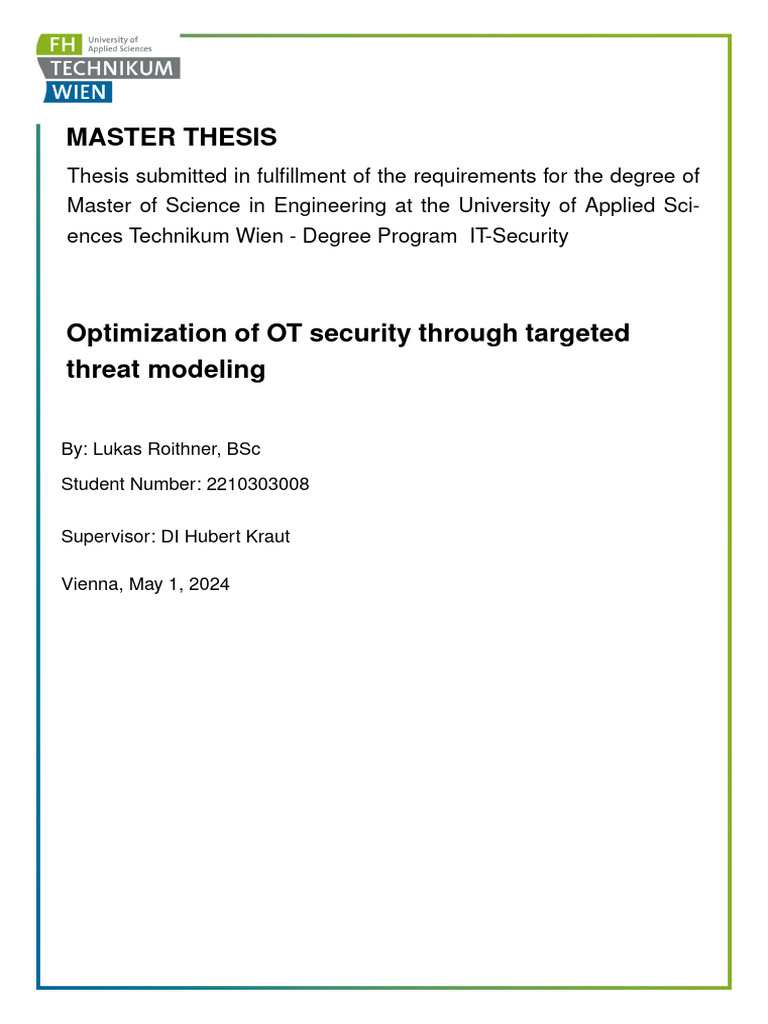 FH University of Applied Sciences
TECHNIKUM
WIEN

MASTER THESIS

Thesis submitted in fulfillment of the requirements for the degree of Master of Science in Engineering at the University of Applied Sciences Technikum Wien - Degree Program IT-Security

Optimization of OT security through targeted threat modeling

By: Lukas Roithner, BSc

Student Number: 2210303008

Supervisor: DI Hubert Kraut

Vienna, May 1, 2024